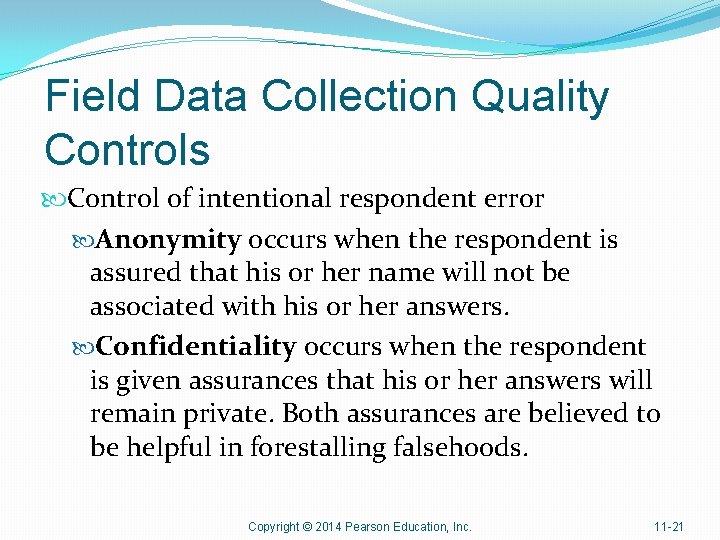 Field Data Collection Quality Controls

Control of intentional respondent error

Anonymity occurs when the respondent is assured that his or her name will not be associated with his or her answers.

Confidentiality occurs when the respondent is given assurances that his or her answers will remain private. Both assurances are believed to be helpful in forestalling falsehoods.

Copyright © 2014 Pearson Education, Inc.

11-21